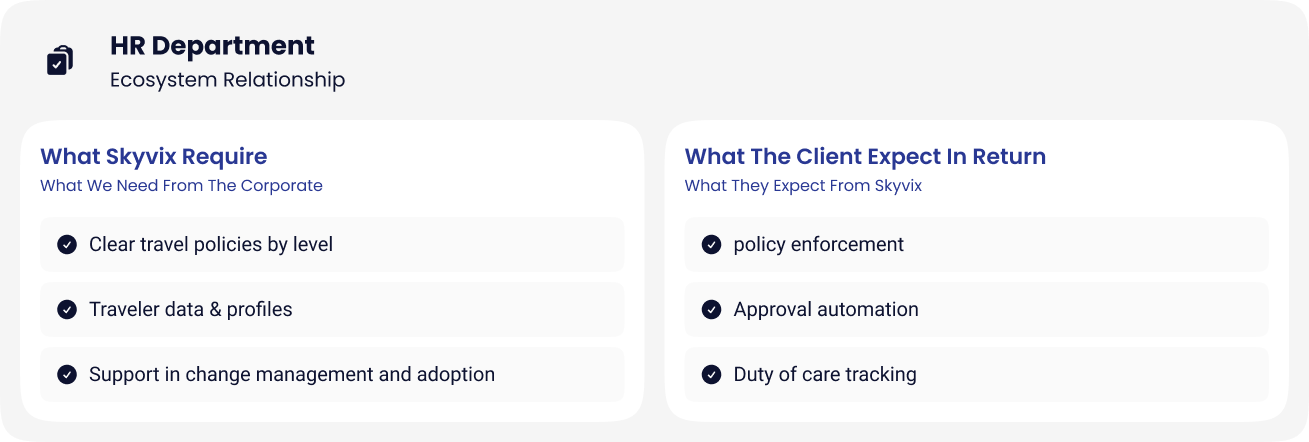 HR Department
Ecosystem Relationship

What Skyvix Require
What We Need From The Corporate

Clear travel policies by level

Traveler data & profiles

Support in change management and adoption

What The Client Expect In Return
What They Expect From Skyvix

policy enforcement

Approval automation

Duty of care tracking